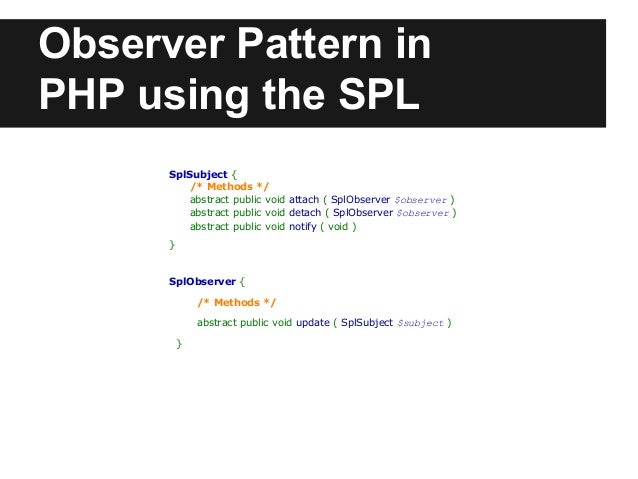 Observer Pattern in PHP using the SPL

SplSubject {
/* Methods */
abstract public void attach ( SplObserver $observer )
abstract public void detach ( SplObserver $observer )
abstract public void notify ( void )
}

SplObserver {
/* Methods */
abstract public void update ( SplSubject $subject )
}